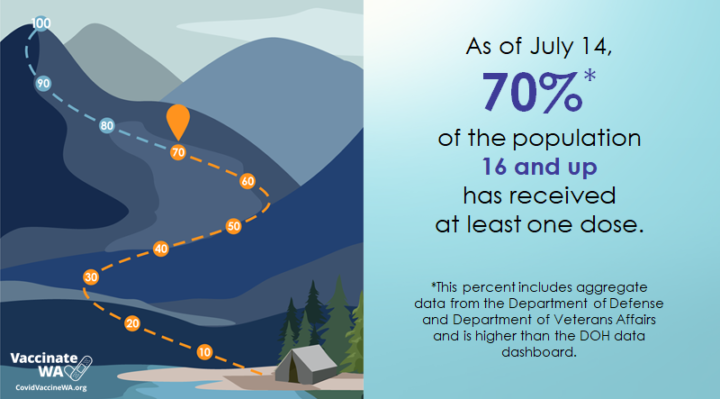 100

90

80

70

60

50

40

30

20

10

Vaccinate WA

CovidVaccineWA.org

As of July 14,

70%*

of the population

16 and up

has received at least one dose.

*This percent includes aggregate data from the Department of Defense and Department of Veterans Affairs and is higher than the DOH data dashboard.